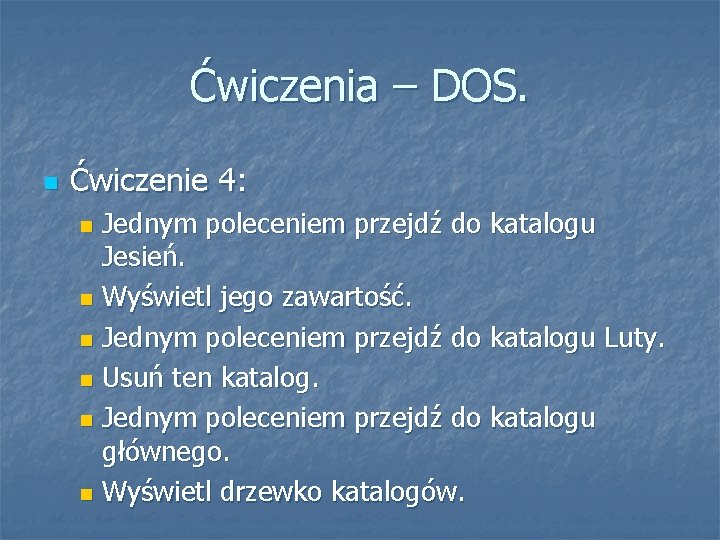 Ćwiczenia – DOS.

Ćwiczenie 4:

Jednym poleceniem przejdź do katalogu Jesień.

Wyświetl jego zawartość.

Jednym poleceniem przejdź do katalogu Luty.

Usuń ten katalog.

Jednym poleceniem przejdź do katalogu głównego.

Wyświetl drzewko katalogów.